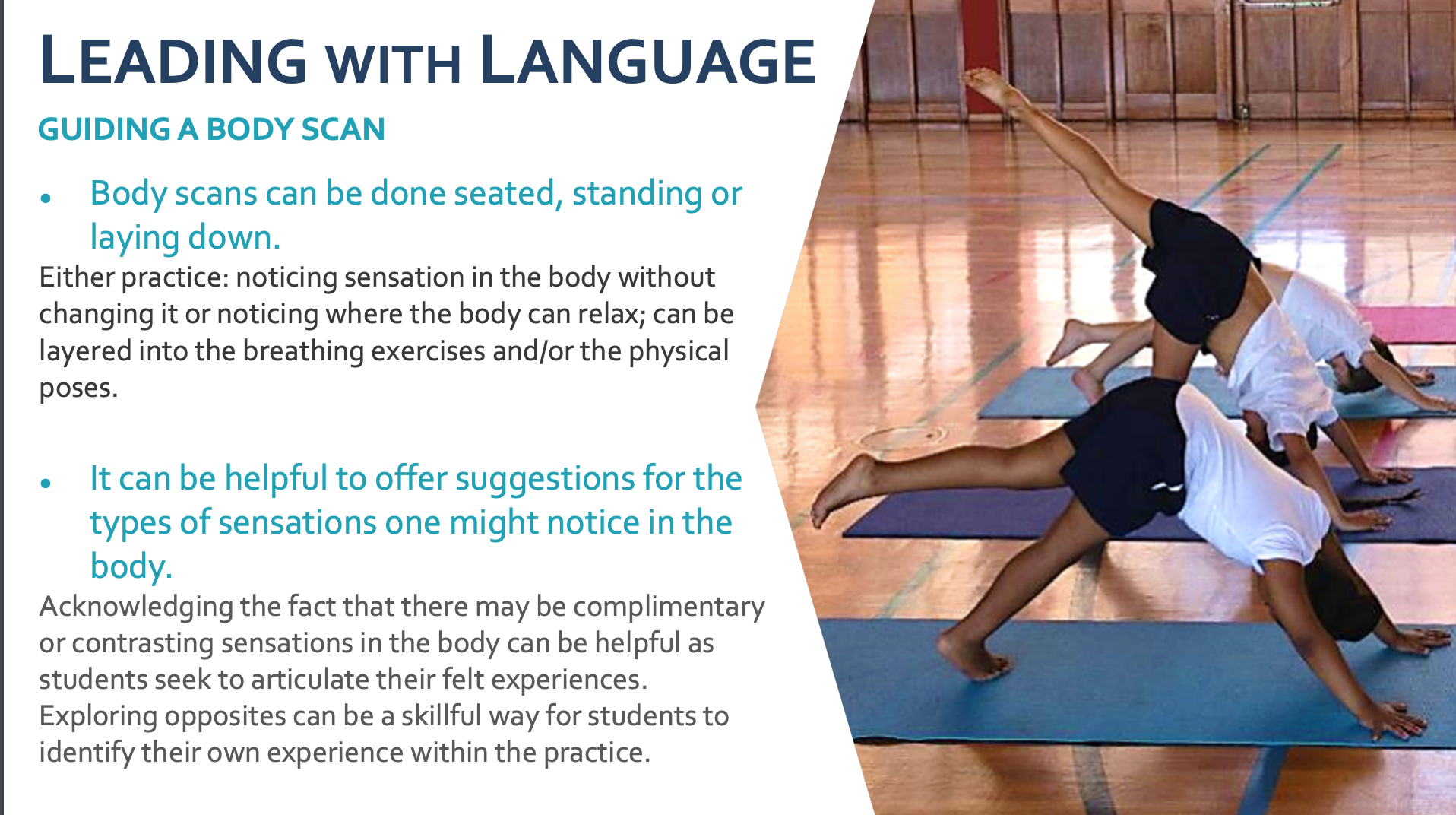 LEADING WITH LANGUAGE

GUIDING A BODY SCAN

• Body scans can be done seated, standing or laying down.

Either practice: noticing sensation in the body without changing it or noticing where the body can relax; can be layered into the breathing exercises and/or the physical poses.

• It can be helpful to offer suggestions for the types of sensations one might notice in the body.

Acknowledging the fact that there may be complimentary or contrasting sensations in the body can be helpful as students seek to articulate their felt experiences. Exploring opposites can be a skillful way for students to identify their own experience within the practice.